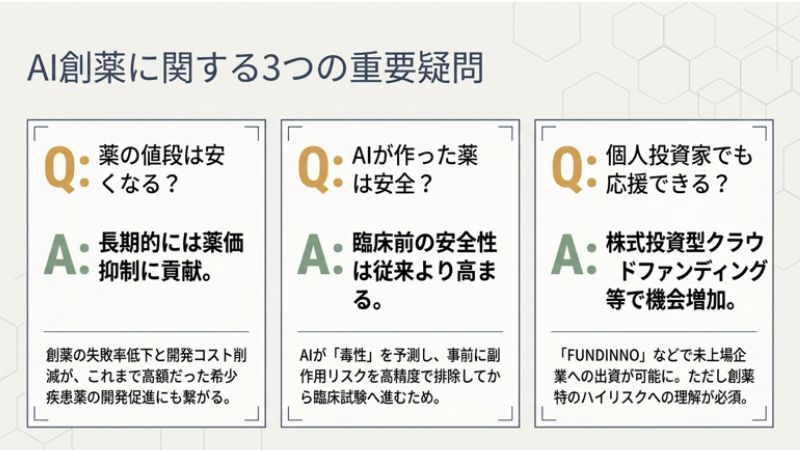 AI創薬に関する3つの重要疑問

Q: 薬の値段は安くなる？

A: 長期的には薬価抑制に貢献。

創薬の失敗率低下と開発コスト削減が、これまで高額だった希少疾患薬の開発促進にも繋がる。

Q: AIが作った薬は安全？

A: 臨床前の安全性は従来より高まる。

AIが「毒性」を予測し、事前に副作用リスクを高精度で排除してから臨床試験へ進むため。

Q: 個人投資家でも応援できる？

A: 株式投資型クラウドファンディング等で機会増加。

「FUNDINNO」などで未上場企業への出資が可能に。ただし創薬特のハイリスクへの理解が必須。